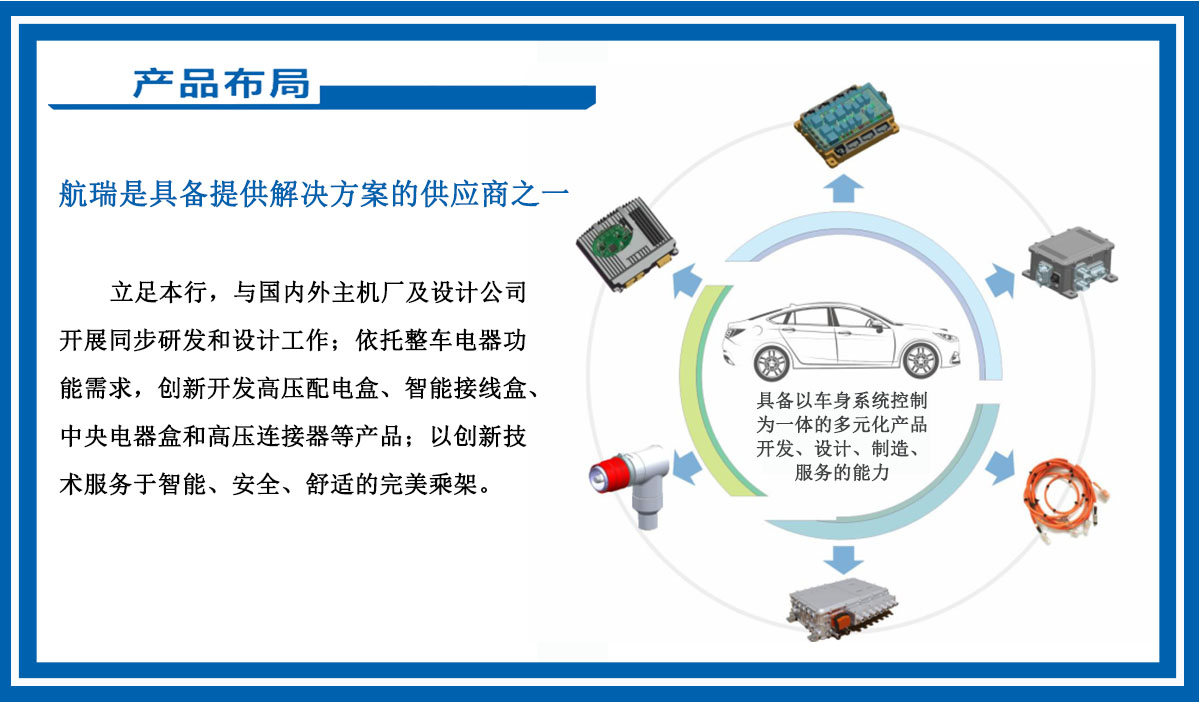 产品布局

航瑞是具备提供解决方案的供应商之一

立足本行，与国内外主机厂及设计公司开展同步研发和设计工作；依托整车电器功能需求，创新开发高压配电盒、智能接线盒、中央电器盒和高压连接器等产品；以创新技术服务于智能、安全、舒适的完美乘架。

具备以车身系统控制为一体的多元化产品开发、设计、制造、服务的能力